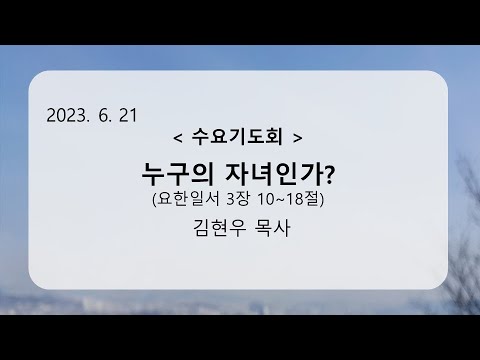 2023. 6. 21

< 수요기도회 >

누구의 자녀인가?

(요한일서 3장 10~18절)

김현우 목사